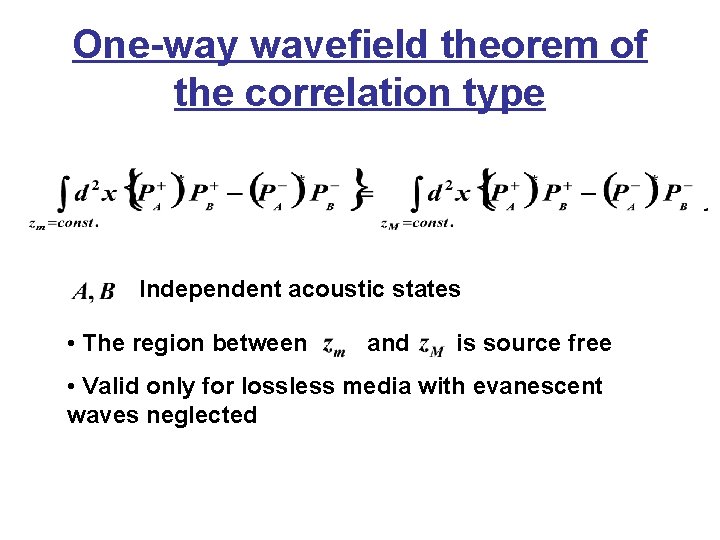 One-way wavefield theorem of the correlation type

$\int_{z_m=const.} d^2x \left\{ \left(P_A^+\right)^* P_B^+ - \left(P_A^-\right)^* P_B^- \right\} = \int_{z_M=const.} d^2x \left\{ \left(P_A^+\right)^* P_B^+ - \left(P_A^-\right)^* P_B^- \right\}.$

$A, B$ Independent acoustic states

• The region between $z_m$ and $z_M$ is source free

• Valid only for lossless media with evanescent waves neglected